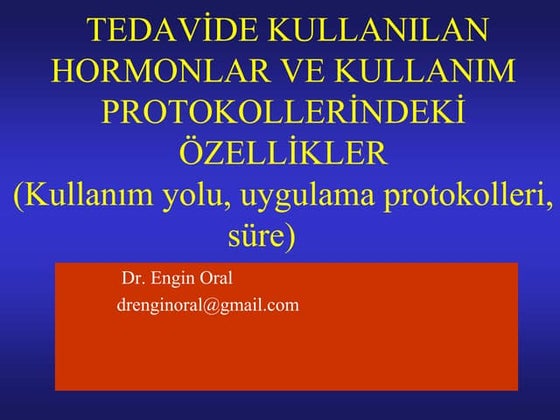 TEDAVİDE KULLANILAN HORMONLAR VE KULLANIM PROTOKOLLERİNDEKİ ÖZELLİKLER (Kullanım yolu, uygulama protokolleri, süre)

Dr. Engin Oral
drenginoral@gmail.com